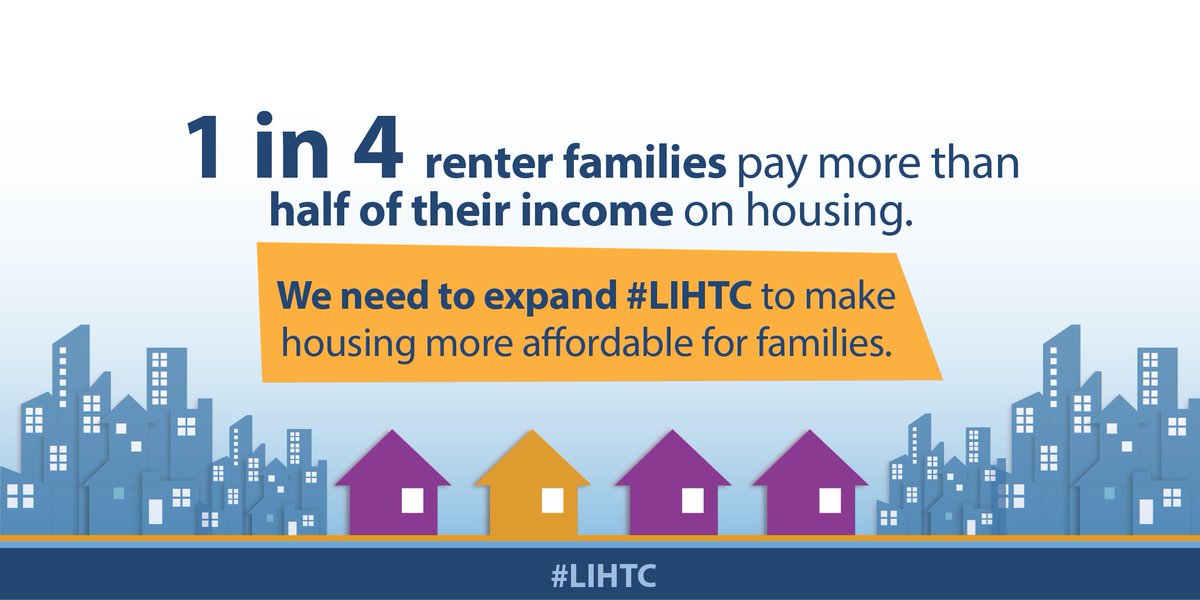 1 in 4 renter families pay more than half of their income on housing.

We need to expand #LIHTC to make housing more affordable for families.

#LIHTC